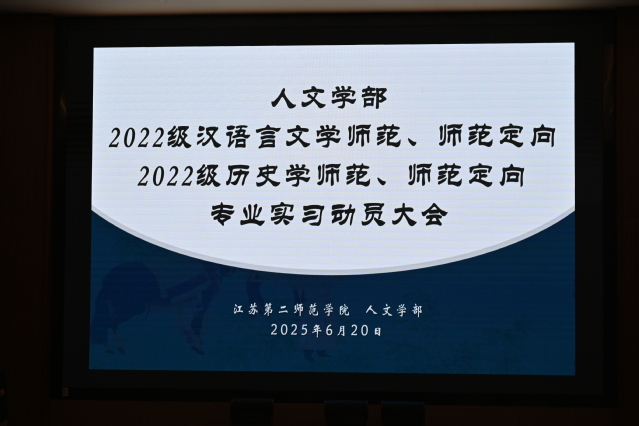 人文学部
2022级汉语言文学师范、师范定向
2022级历史学师范、师范定向
专业实习动员大会

江苏第二师范学院 人文学部
2025年6月20日